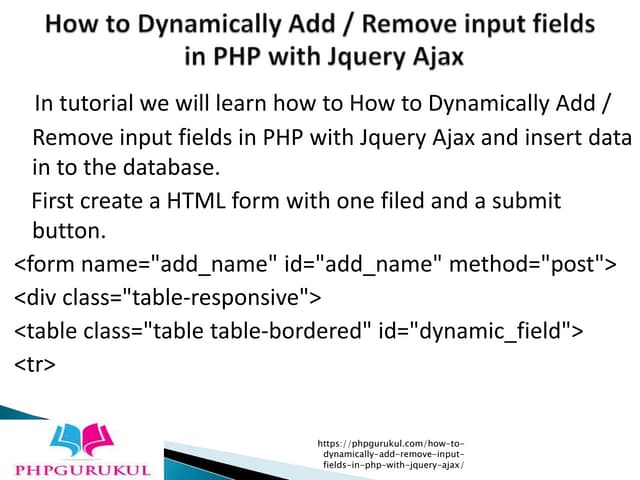 How to Dynamically Add / Remove input fields in PHP with Jquery Ajax

In tutorial we will learn how to How to Dynamically Add / Remove input fields in PHP with Jquery Ajax and insert data in to the database.

First create a HTML form with one filed and a submit button.

<form name="add_name" id="add_name" method="post">
<div class="table-responsive">
<table class="table table-bordered" id="dynamic_field">
<tr>

PHPGURUKUL

https://phpgurukul.com/how-to-dynamically-add-remove-input-fields-in-php-with-jquery-ajax/